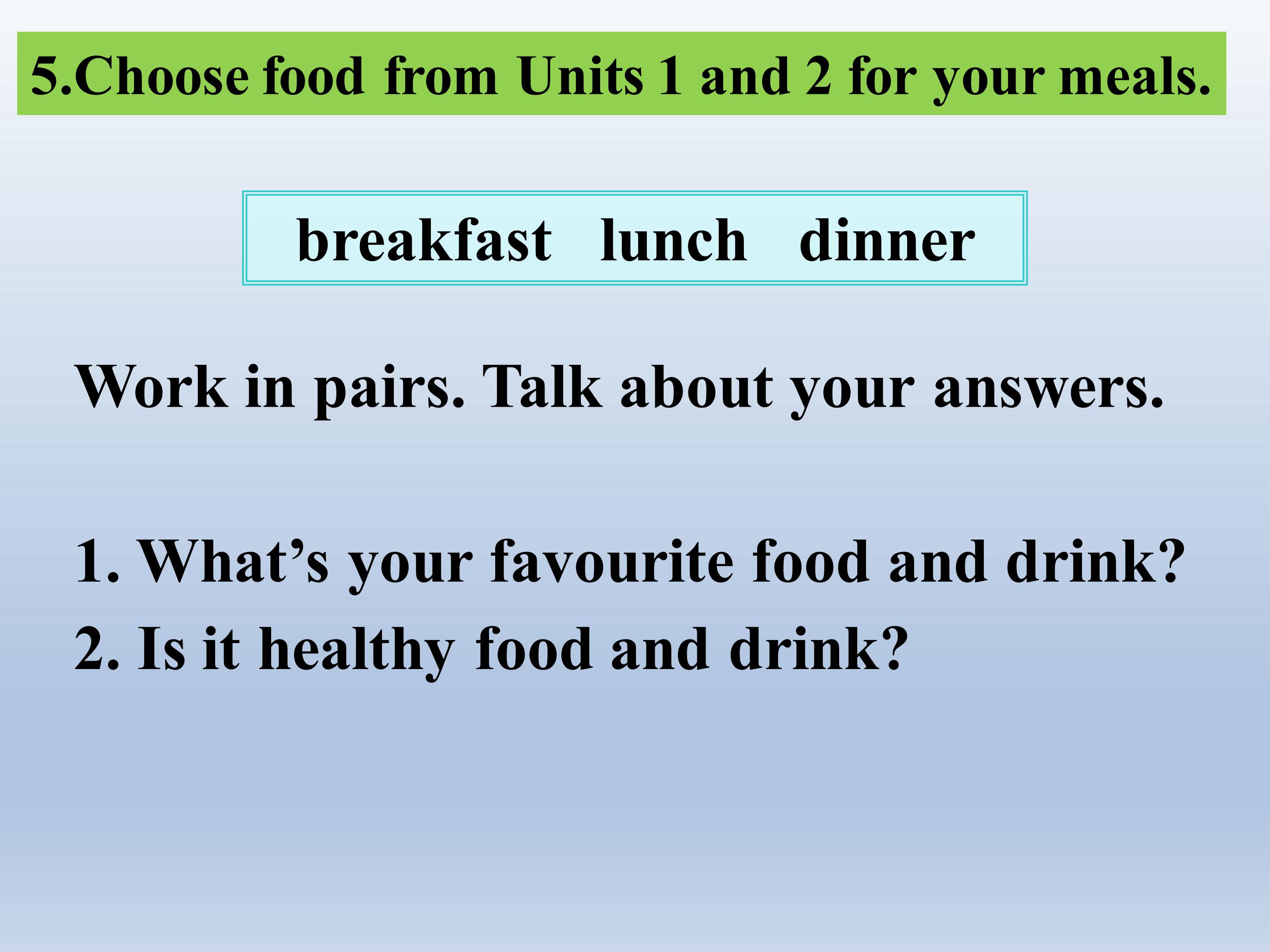 5.Choose food from Units 1 and 2 for your meals.

breakfast lunch dinner

Work in pairs. Talk about your answers.

1. What’s your favourite food and drink?
2. Is it healthy food and drink?